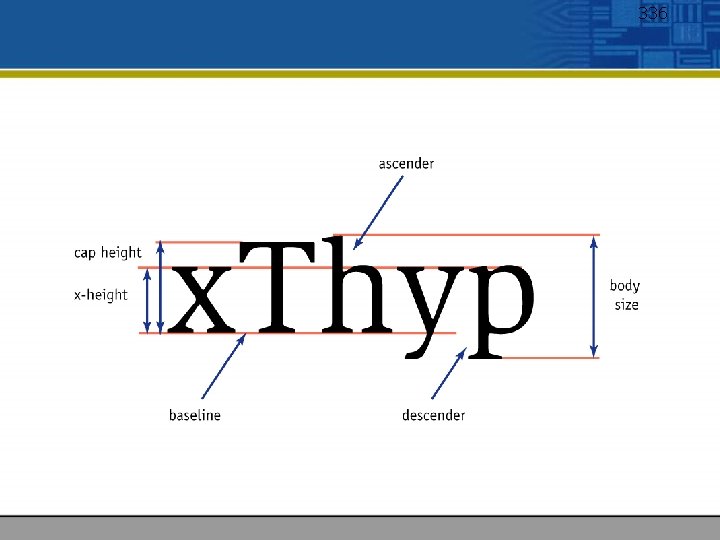 336

ascender

cap height

x-height

xThyp

body size

baseline

descender